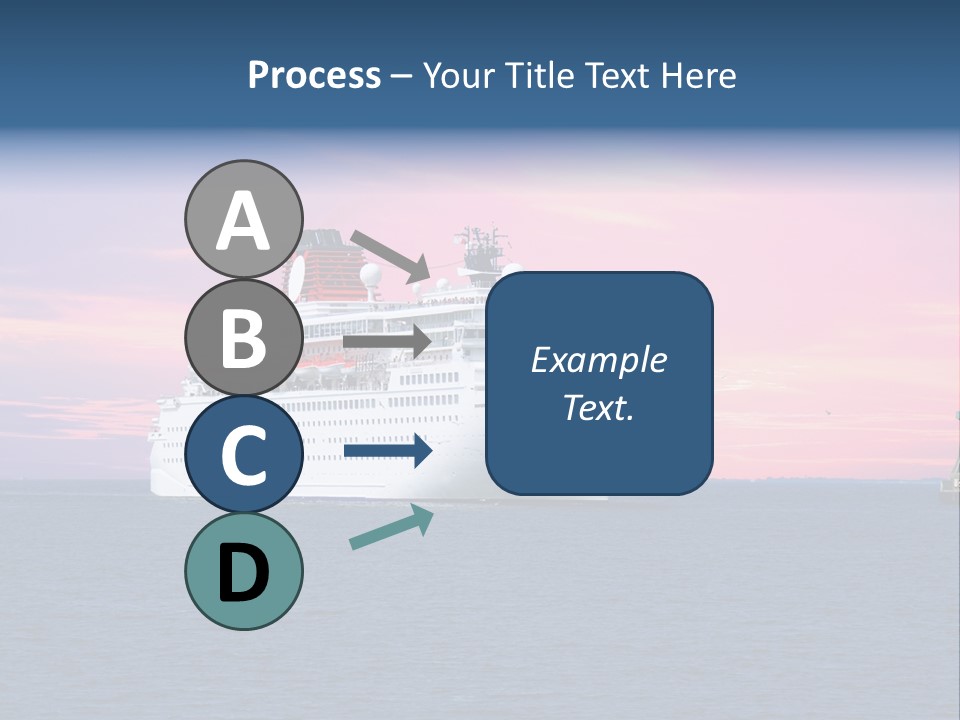 Process – Your Title Text Here

A

B

C

D

Example Text.